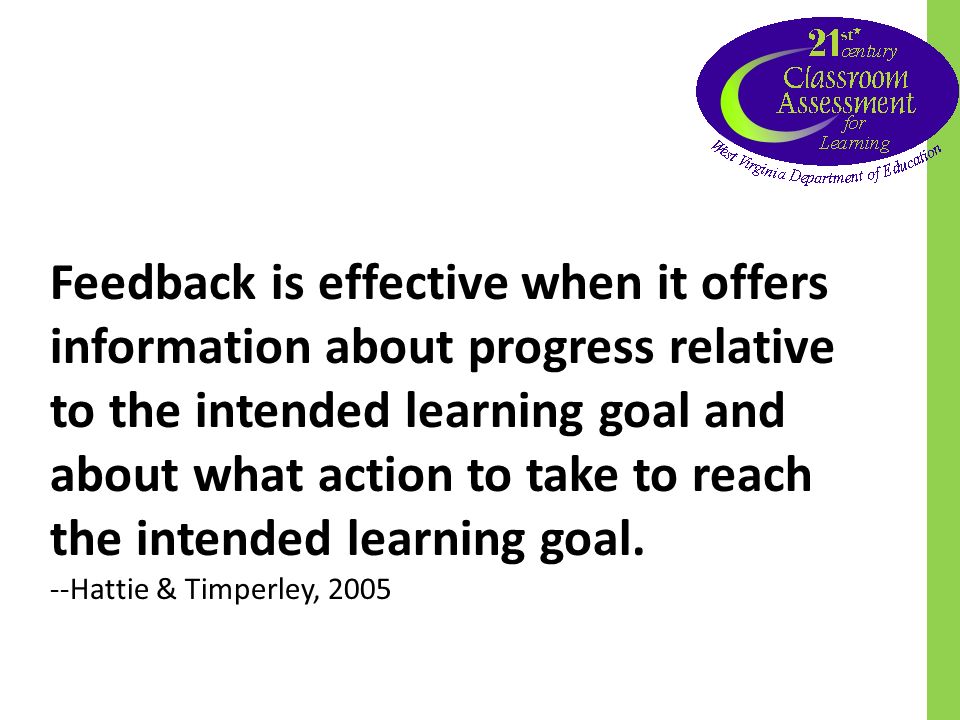 21st century
Classroom
Assessment
for
Learning
West Virginia Department of Education

Feedback is effective when it offers information about progress relative to the intended learning goal and about what action to take to reach the intended learning goal.
--Hattie & Timperley, 2005